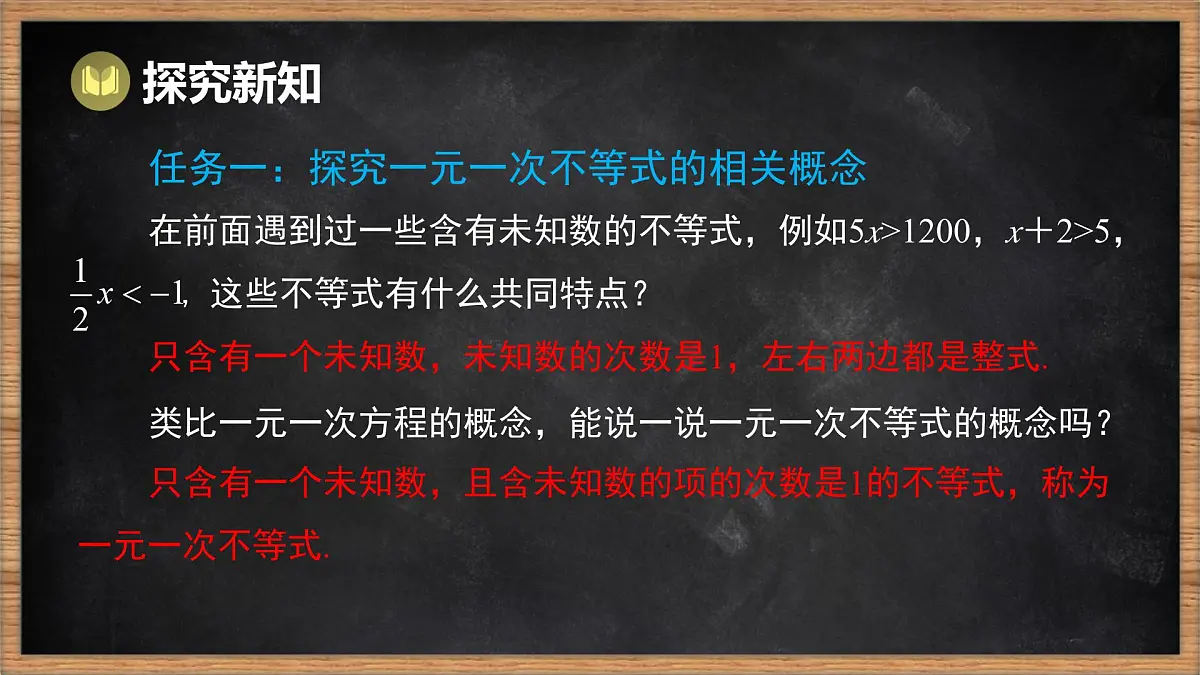 探究新知

任务一：探究一元一次不等式的相关概念

在前面遇到过一些含有未知数的不等式，例如$5x>1200$，$x+2>5$，$\frac{1}{2}x<-1$，这些不等式有什么共同特点？

只含有一个未知数，未知数的次数是1，左右两边都是整式.

类比一元一次方程的概念，能说一说一元一次不等式的概念吗？

只含有一个未知数，且含未知数的项的次数是1的不等式，称为一元一次不等式.